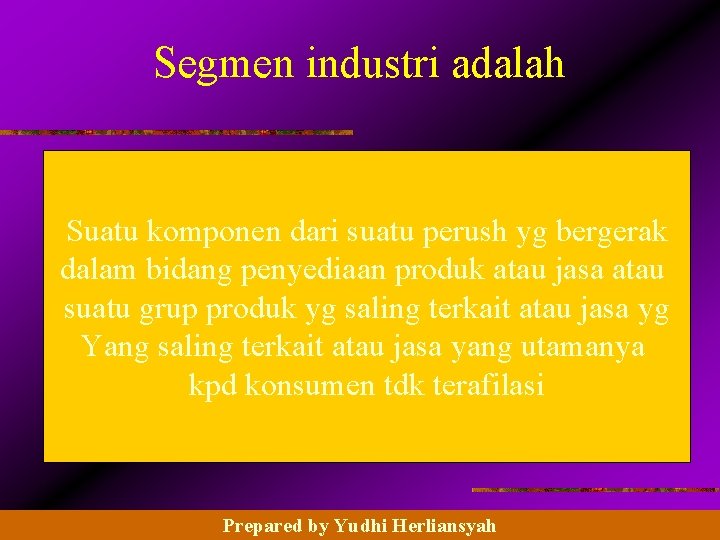 Segmen industri adalah

Suatu komponen dari suatu perush yg bergerak dalam bidang penyediaan produk atau jasa atau suatu grup produk yg saling terkait atau jasa yg Yang saling terkait atau jasa yang utamanya kpd konsumen tdk terafilasi

Prepared by Yudhi Herliansyah